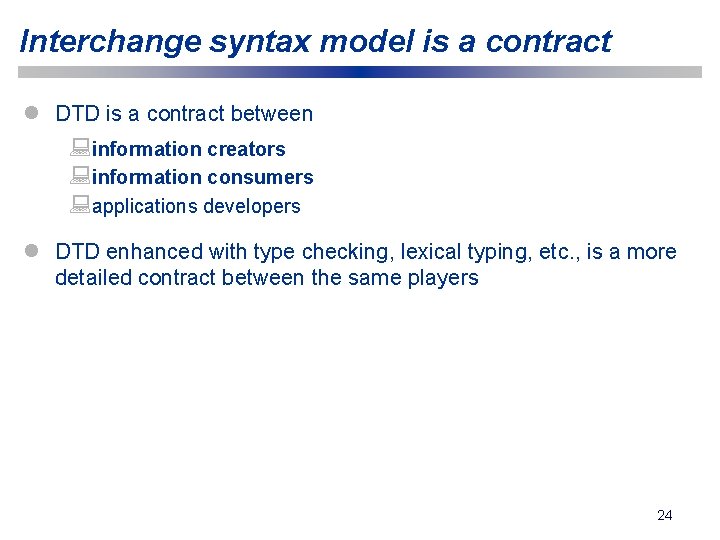 Interchange syntax model is a contract

- DTD is a contract between
  - information creators
  - information consumers
  - applications developers

- DTD enhanced with type checking, lexical typing, etc., is a more detailed contract between the same players

24